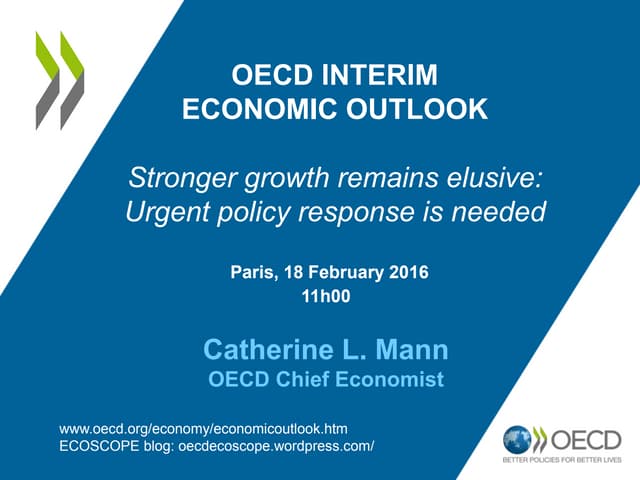 OECD INTERIM
ECONOMIC OUTLOOK

Stronger growth remains elusive:
Urgent policy response is needed

Paris, 18 February 2016
11h00

Catherine L. Mann
OECD Chief Economist

www.oecd.org/economy/economicoutlook.htm
ECOSCOPE blog: oecdecoscope.wordpress.com/

OECD
BETTER POLICIES FOR BETTER LIVES